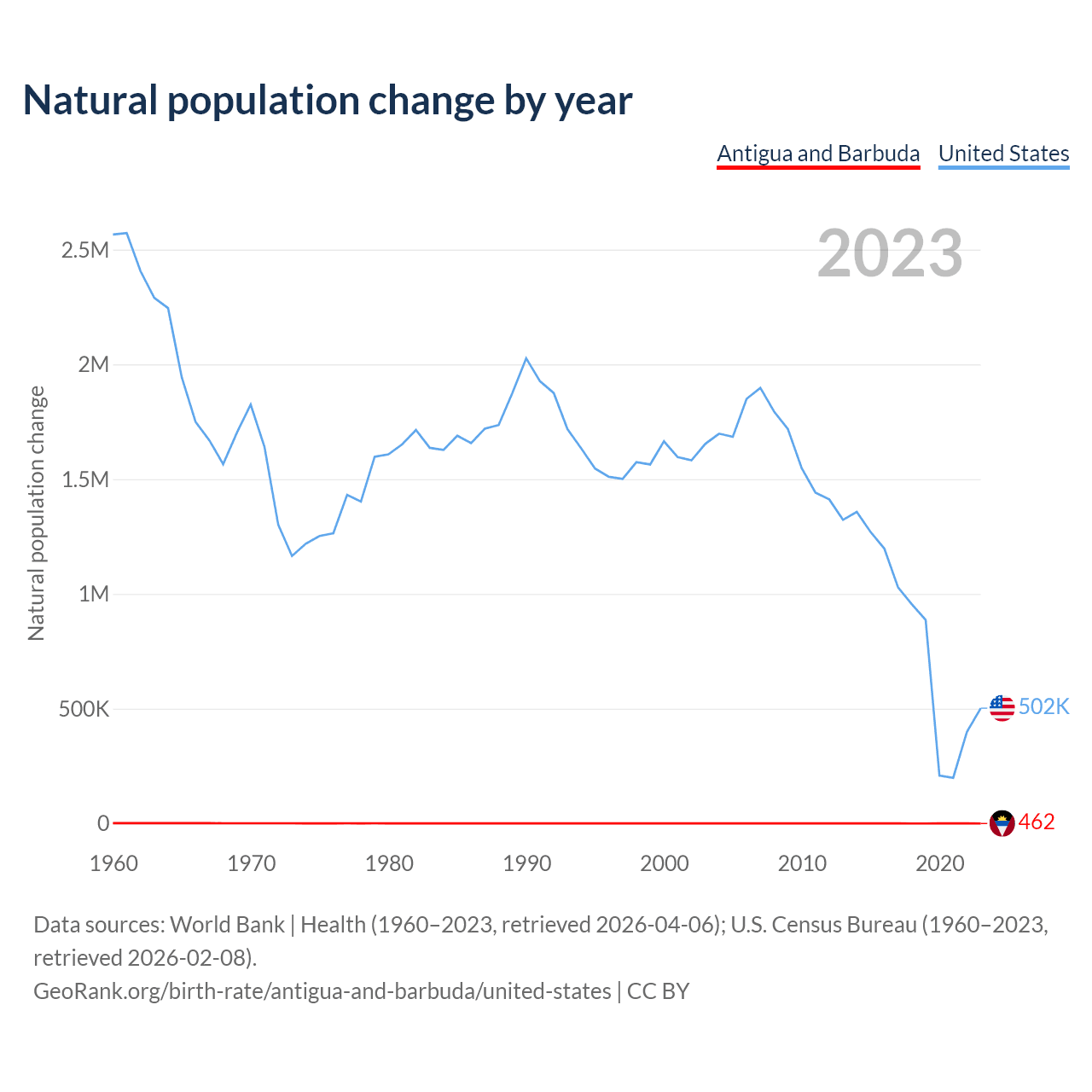 Natural population change by year

Antigua and Barbuda United States

2023

Natural population change

2.5M
2M
1.5M
1M
500K
0

502K
462

1960 1970 1980 1990 2000 2010 2020

Data sources: World Bank | Health (1960–2023, retrieved 2026-04-06); U.S. Census Bureau (1960–2023, retrieved 2026-02-08).
GeoRank.org/birth-rate/antigua-and-barbuda/united-states | CC BY